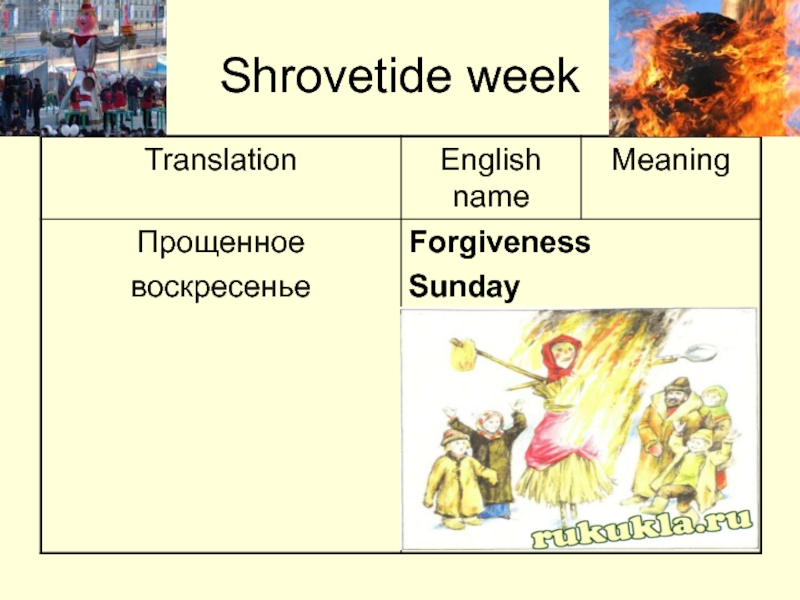 Shrovetide week

| Translation | English name | Meaning |
|---|---|---|
| Прощенное воскресенье | **Forgiveness Sunday** | |

rukukla.ru